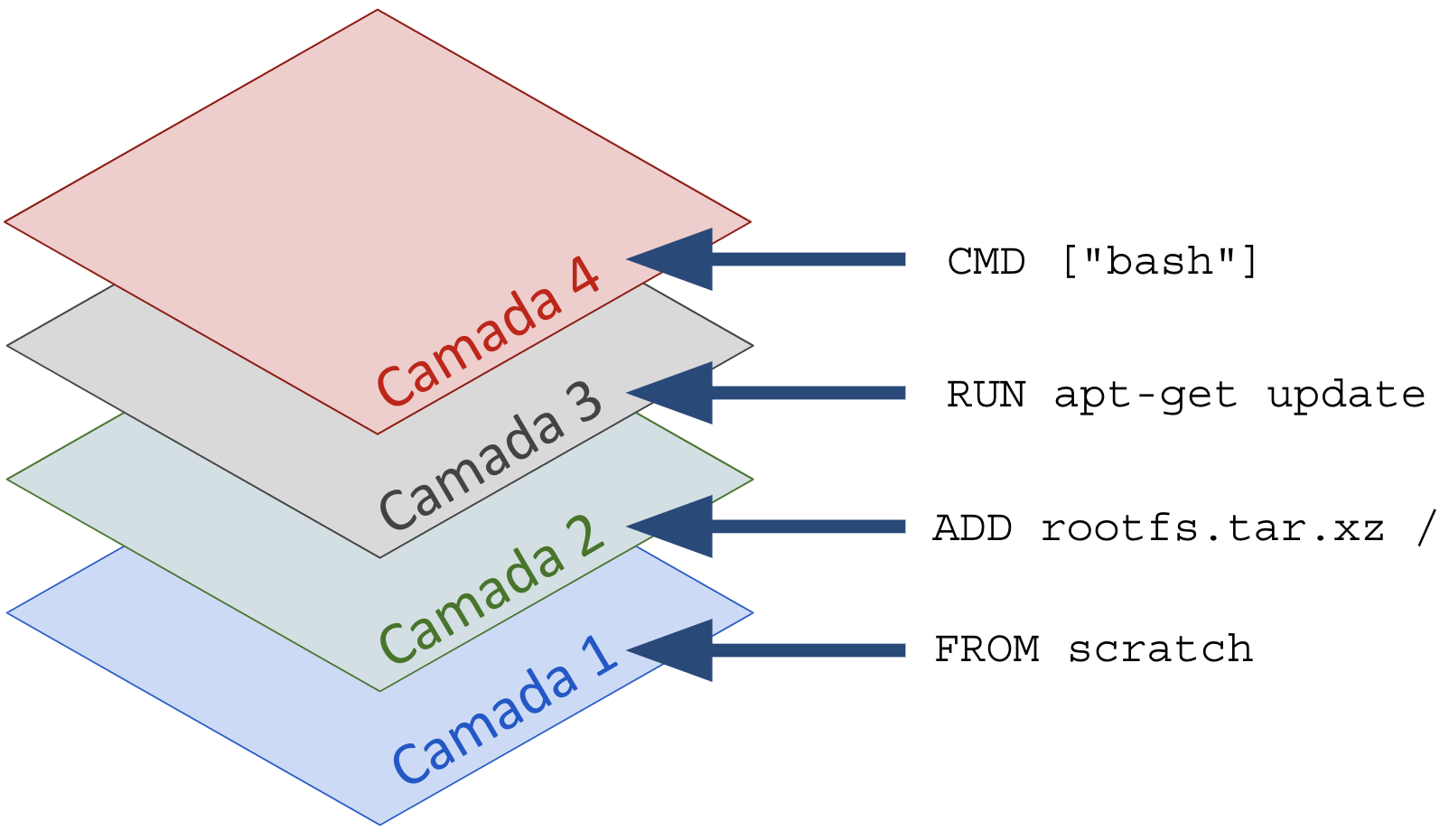 Camada 4
CMD ["bash"]

Camada 3
RUN apt-get update

Camada 2
ADD rootfs.tar.xz /

Camada 1
FROM scratch